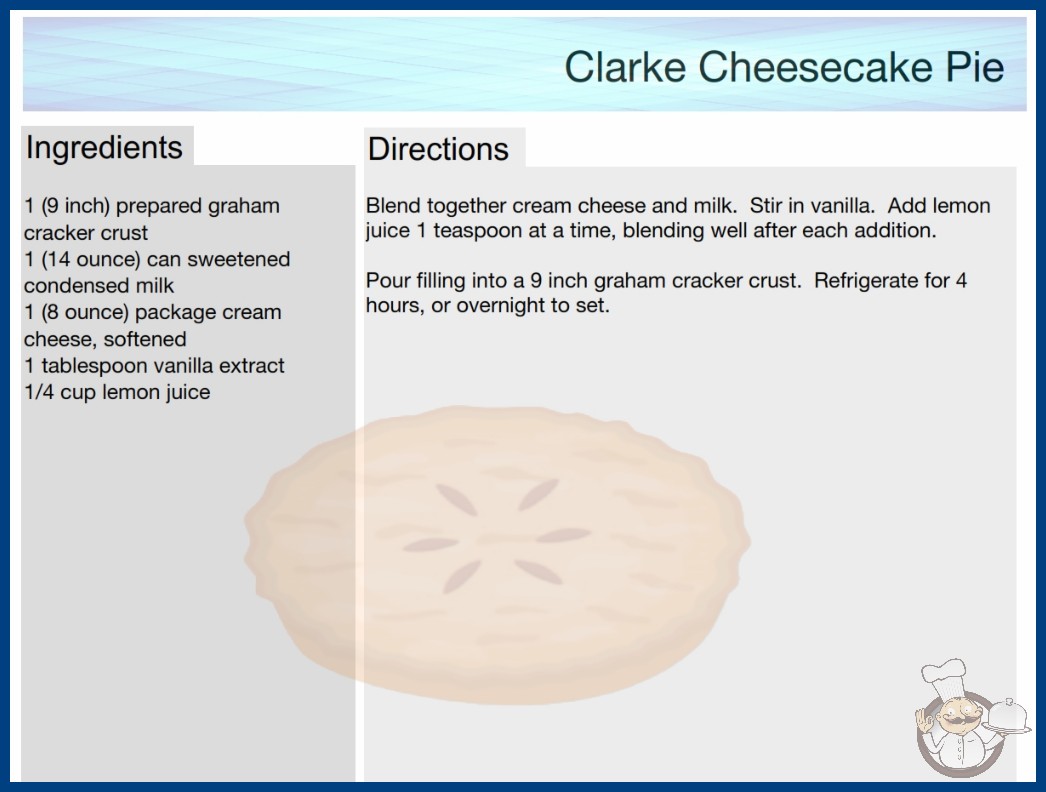 Clarke Cheesecake Pie

Ingredients

1 (9 inch) prepared graham cracker crust
1 (14 ounce) can sweetened condensed milk
1 (8 ounce) package cream cheese, softened
1 tablespoon vanilla extract
1/4 cup lemon juice

Directions

Blend together cream cheese and milk. Stir in vanilla. Add lemon juice 1 teaspoon at a time, blending well after each addition.

Pour filling into a 9 inch graham cracker crust. Refrigerate for 4 hours, or overnight to set.